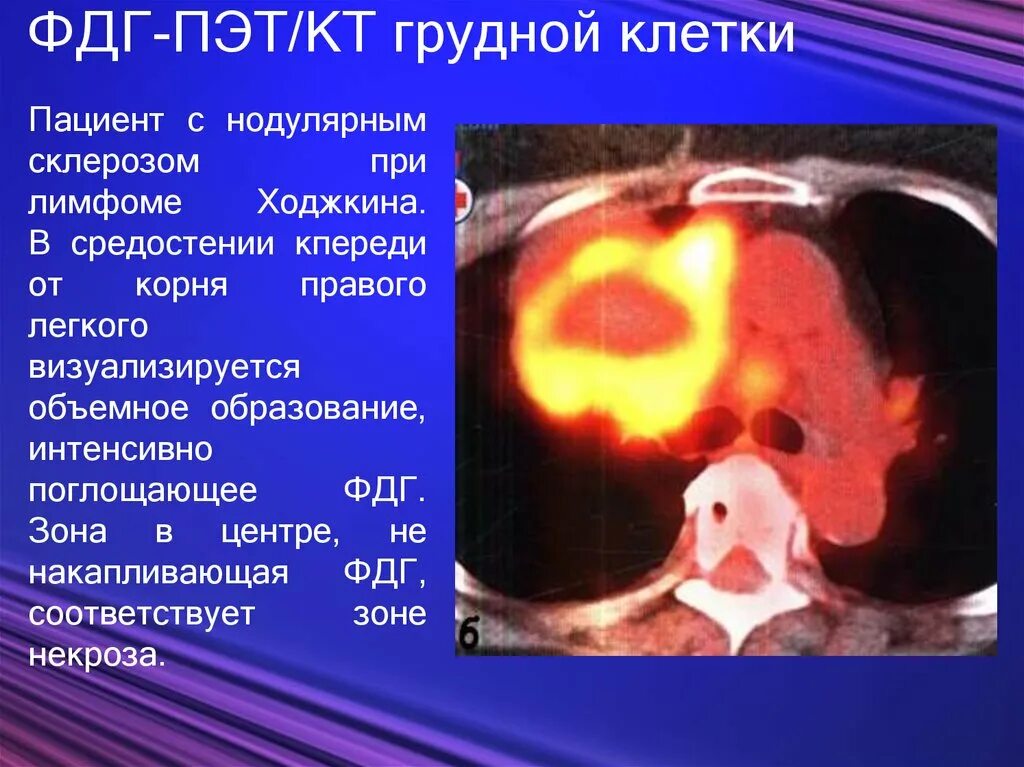 ФДГ-ПЭТ/КТ грудной клетки

Пациент с нодулярным склерозом при лимфоме Ходжкина. В средостении кпереди от корня правого легкого визуализируется объемное образование, интенсивно поглощающее ФДГ. Зона в центре, не накапливающая ФДГ, соответствует зоне некроза.

б